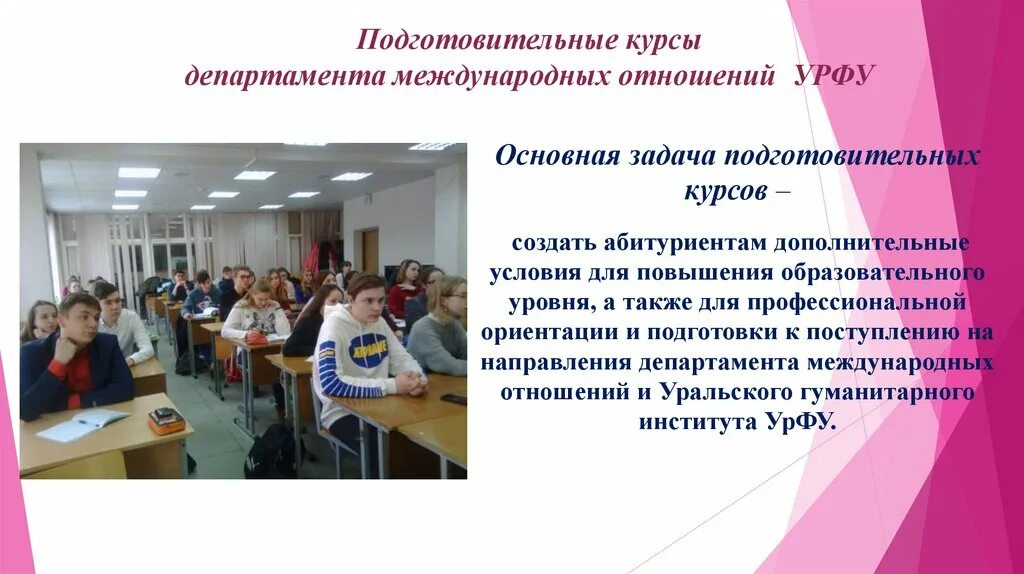 Подготовительные курсы департамента международных отношений УРФУ

Основная задача подготовительных курсов –

создать абитуриентам дополнительные условия для повышения образовательного уровня, а также для профессиональной ориентации и подготовки к поступлению на направления департамента международных отношений и Уральского гуманитарного института УрФУ.